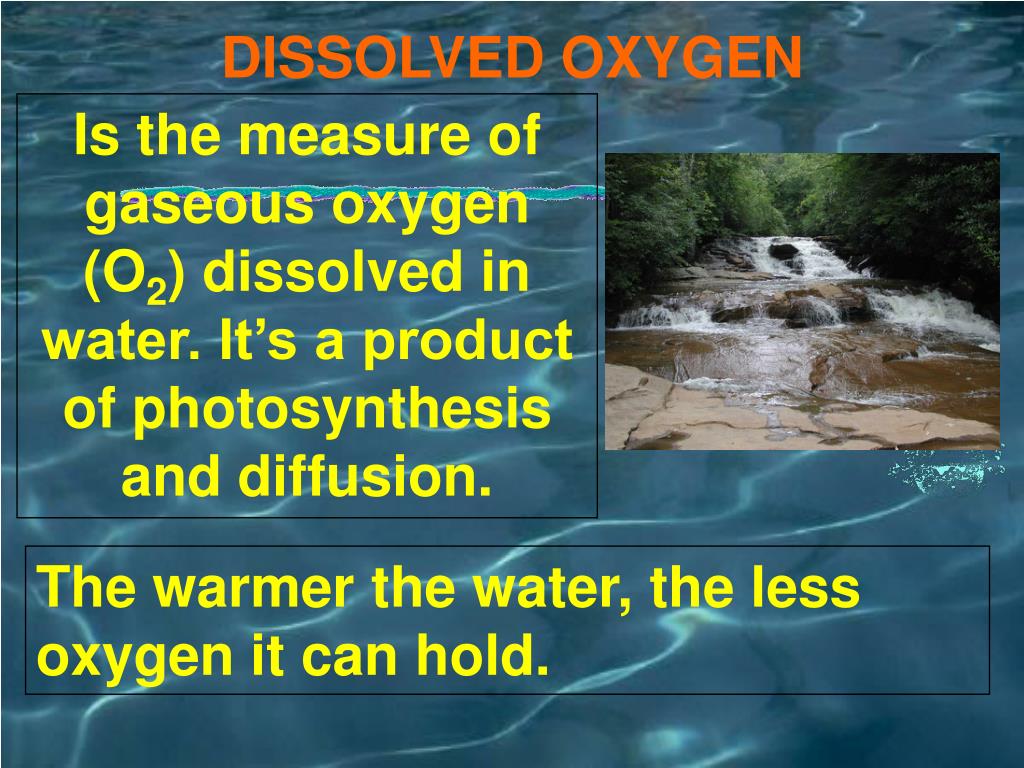 DISSOLVED OXYGEN

Is the measure of gaseous oxygen ($O_2$) dissolved in water. It’s a product of photosynthesis and diffusion.

The warmer the water, the less oxygen it can hold.